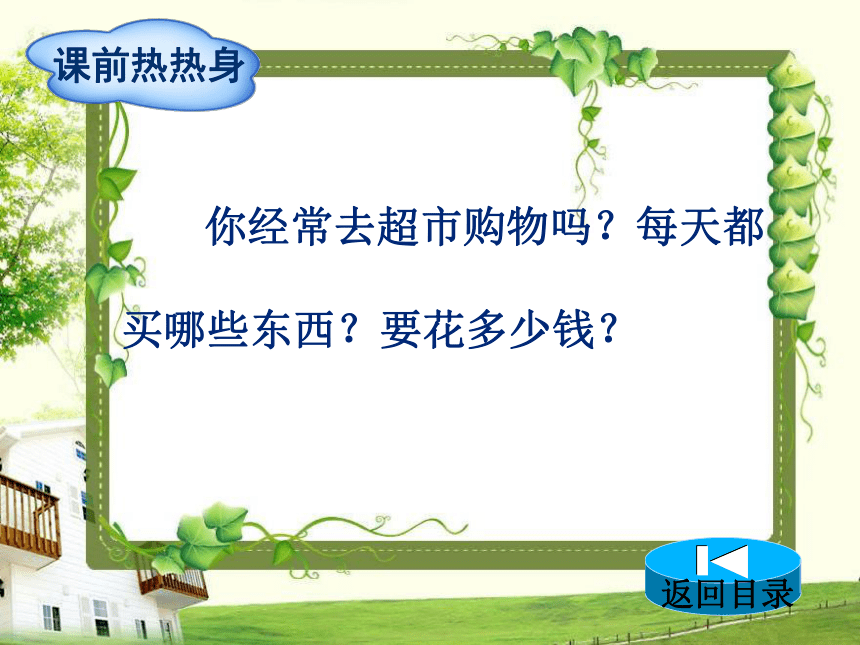 课前热热身

你经常去超市购物吗？每天都买哪些东西？要花多少钱？

返回目录